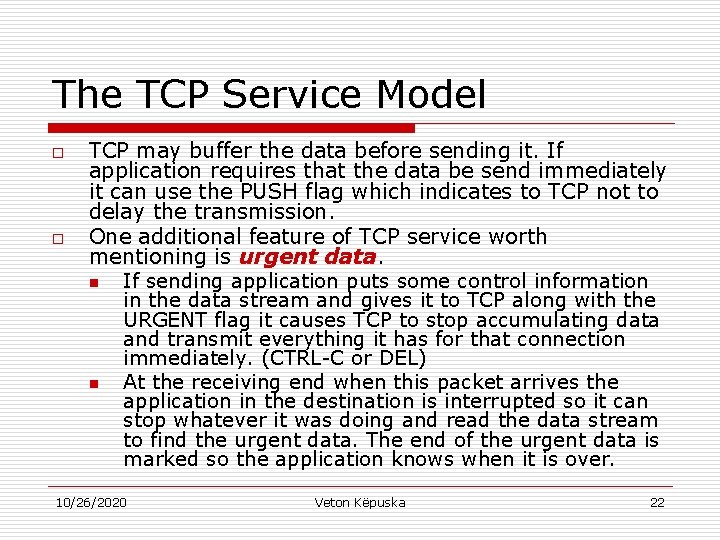 The TCP Service Model

TCP may buffer the data before sending it. If application requires that the data be send immediately it can use the PUSH flag which indicates to TCP not to delay the transmission.

One additional feature of TCP service worth mentioning is urgent data.

If sending application puts some control information in the data stream and gives it to TCP along with the URGENT flag it causes TCP to stop accumulating data and transmit everything it has for that connection immediately. (CTRL-C or DEL)

At the receiving end when this packet arrives the application in the destination is interrupted so it can stop whatever it was doing and read the data stream to find the urgent data. The end of the urgent data is marked so the application knows when it is over.

10/26/2020 Veton Këpuska 22